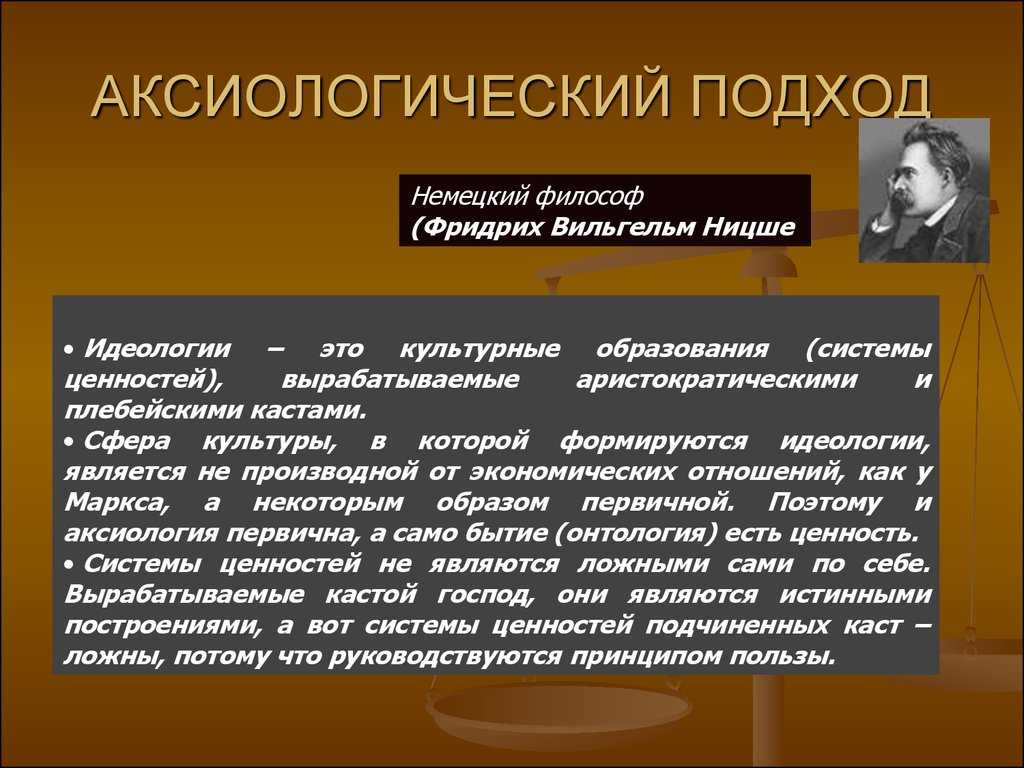 АКСИОЛОГИЧЕСКИЙ ПОДХОД

Немецкий философ
(Фридрих Вильгельм Ницше

• Идеологии – это культурные образования (системы ценностей), вырабатываемые аристократическими и плебейскими кастами.
• Сфера культуры, в которой формируются идеологии, является не производной от экономических отношений, как у Маркса, а некоторым образом первичной. Поэтому и аксиология первична, а само бытие (онтология) есть ценность.
• Системы ценностей не являются ложными сами по себе. Вырабатываемые кастой господ, они являются истинными построениями, а вот системы ценностей подчиненных каст – ложны, потому что руководствуются принципом пользы.